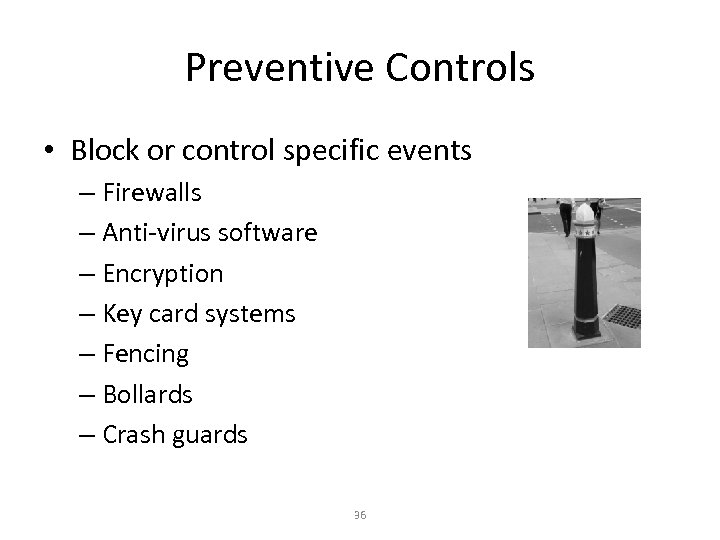 Preventive Controls

• Block or control specific events
– Firewalls
– Anti-virus software
– Encryption
– Key card systems
– Fencing
– Bollards
– Crash guards

36